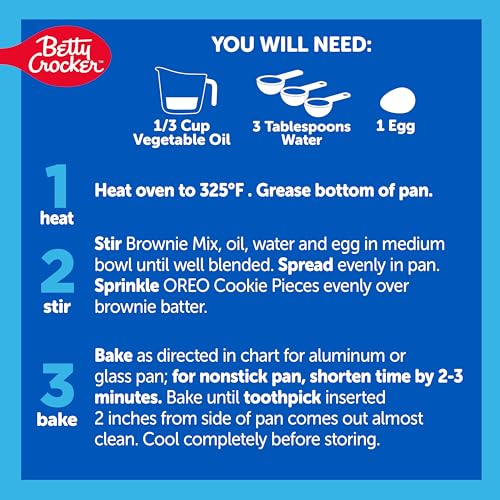 Betty Crocker™

YOU WILL NEED:

1/3 Cup Vegetable Oil

3 Tablespoons Water

1 Egg

1 heat

Heat oven to 325°F . Grease bottom of pan.

2 stir

Stir Brownie Mix, oil, water and egg in medium bowl until well blended. Spread evenly in pan. Sprinkle OREO Cookie Pieces evenly over brownie batter.

3 bake

Bake as directed in chart for aluminum or glass pan; for nonstick pan, shorten time by 2-3 minutes. Bake until toothpick inserted 2 inches from side of pan comes out almost clean. Cool completely before storing.